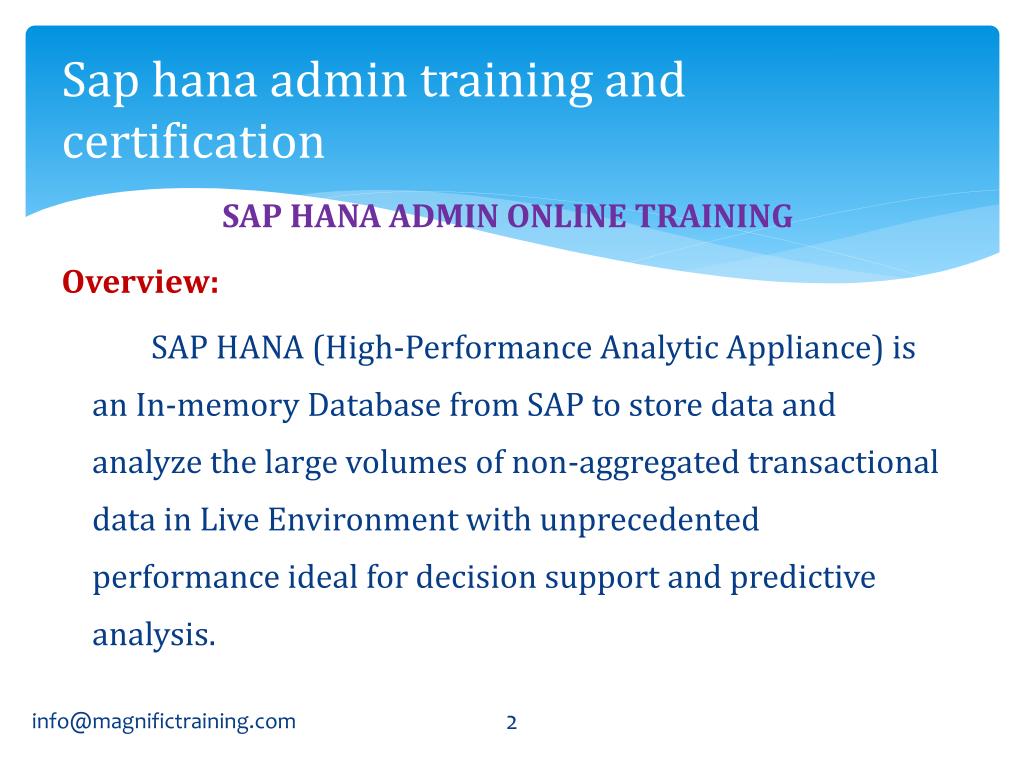 Sap hana admin training and certification

SAP HANA ADMIN ONLINE TRAINING

Overview:

SAP HANA (High-Performance Analytic Appliance) is an In-memory Database from SAP to store data and analyze the large volumes of non-aggregated transactional data in Live Environment with unprecedented performance ideal for decision support and predictive analysis.

info@magnifictraining.com

2